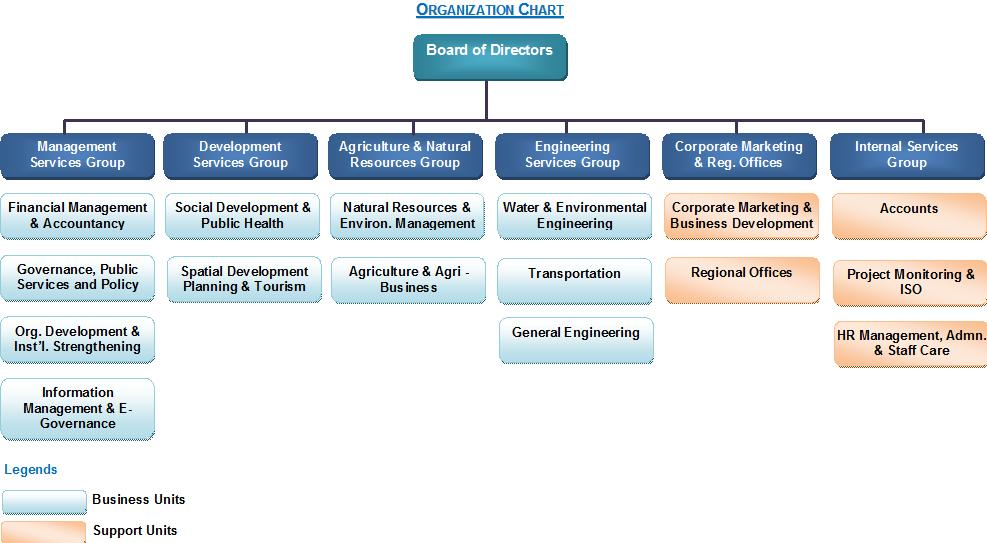 ORGANIZATION CHART

Board of Directors

Management Services Group

Financial Management & Accountancy

Governance, Public Services and Policy

Org. Development & Inst'l. Strengthening

Information Management & E-Governance

Development Services Group

Social Development & Public Health

Spatial Development Planning & Tourism

Agriculture & Natural Resources Group

Natural Resources & Environ. Management

Agriculture & Agri - Business

Engineering Services Group

Water & Environmental Engineering

Transportation

General Engineering

Corporate Marketing & Reg. Offices

Corporate Marketing & Business Development

Regional Offices

Internal Services Group

Accounts

Project Monitoring & ISO

HR Management, Admn. & Staff Care

Legends

Business Units

Support Units